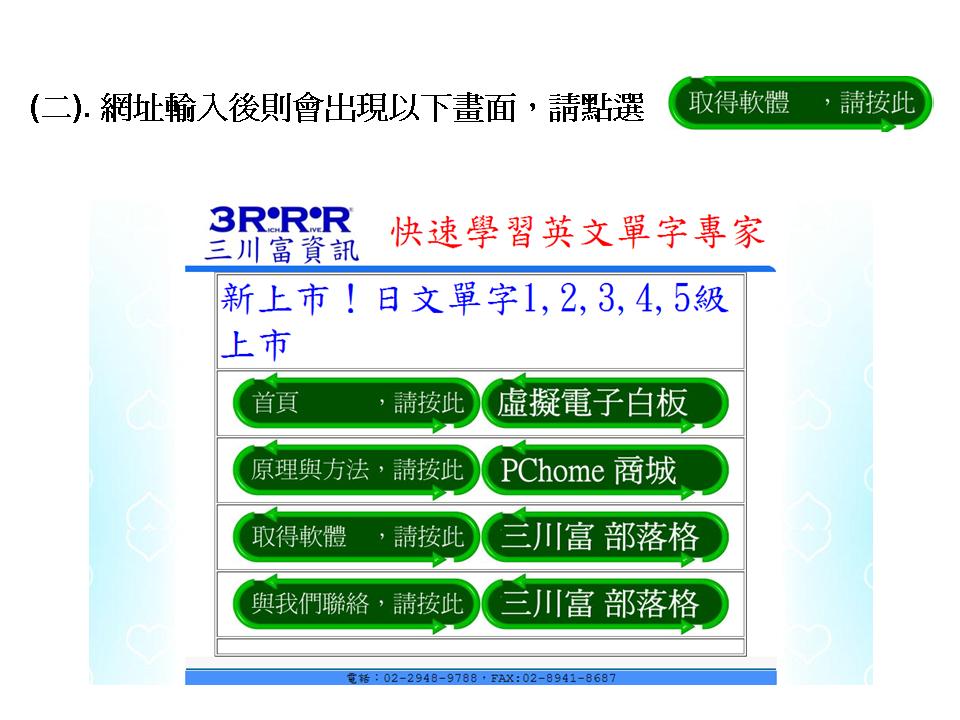 (二). 網址輸入後則會出現以下畫面，請點選 取得軟體 ，請按此

3R•R•R ICH IVE
三川富資訊
快速學習英文單字專家

新上市！日文單字1,2,3,4,5級上市

首頁 ，請按此
虛擬電子白板
原理與方法，請按此
PChome 商城
取得軟體 ，請按此
三川富 部落格
與我們聯絡，請按此
三川富 部落格

電話：02-2948-9788，FAX:02-8941-8687